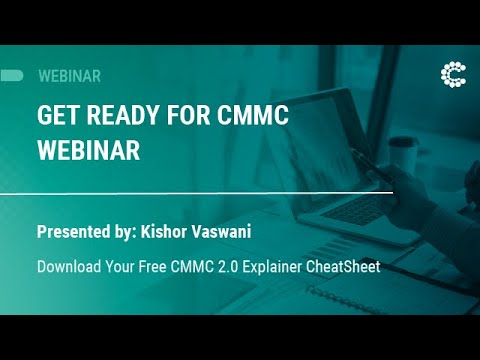 WEBINAR

GET READY FOR CMMC WEBINAR

Presented by: Kishor Vaswani

Download Your Free CMMC 2.0 Explainer CheatSheet